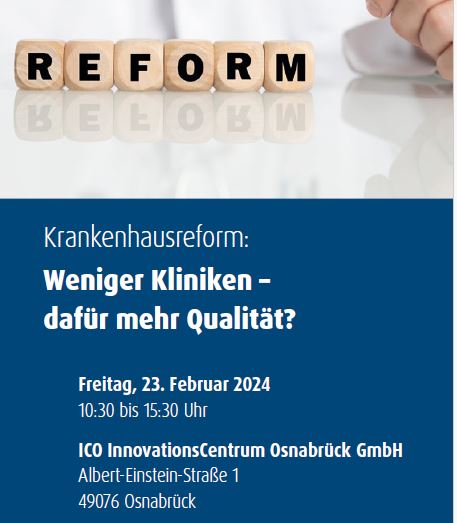 REFORM

Krankenhausreform:
Weniger Kliniken – dafür mehr Qualität?

Freitag, 23. Februar 2024
10:30 bis 15:30 Uhr

ICO InnovationsCentrum Osnabrück GmbH
Albert-Einstein-Straße 1
49076 Osnabrück